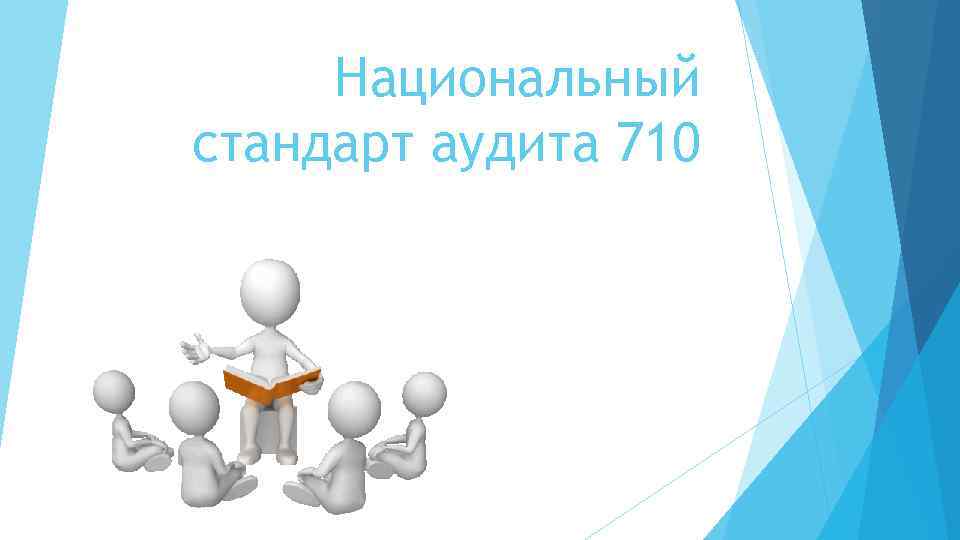 Национальный стандарт аудита 710